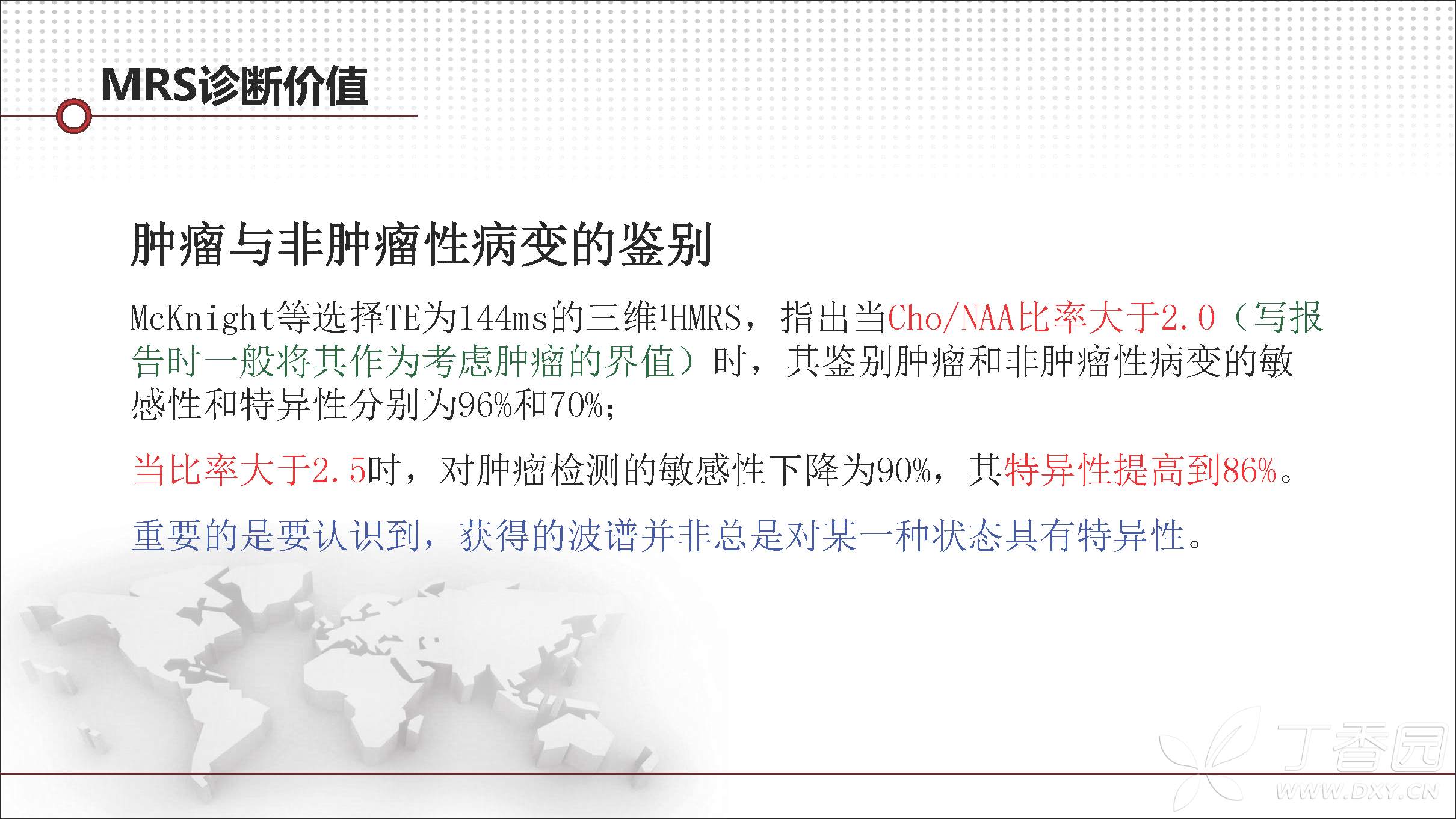 MRS诊断价值

肿瘤与非肿瘤性病变的鉴别

McKnight等选择TE为144ms的三维$^1$HMRS，指出当Cho/NAA比率大于2.0（写报告时一般将其作为考虑肿瘤的界值）时，其鉴别肿瘤和非肿瘤性病变的敏感性和特异性分别为96%和70%；

当比率大于2.5时，对肿瘤检测的敏感性下降为90%，其特异性提高到86%。

重要的是要认识到，获得的波谱并非总是对某一种状态具有特异性。

丁香园
WWW.DXY.CN